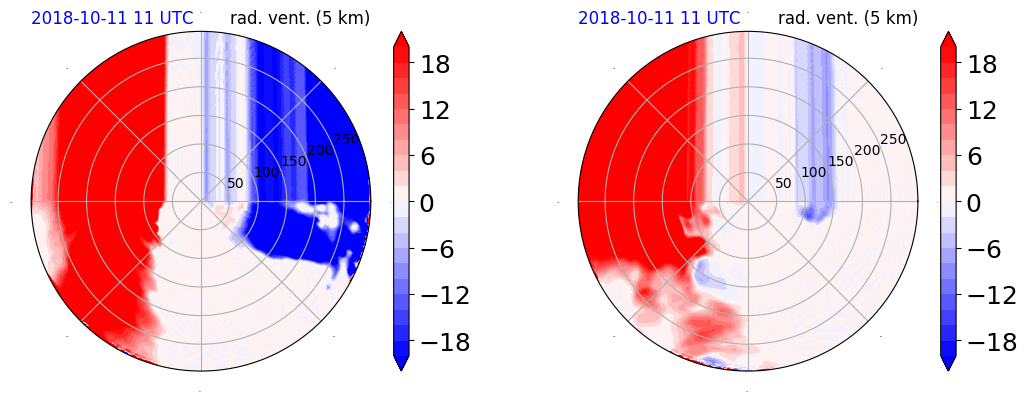 2018-10-11 11 UTC rad. vent. (5 km)

50
100
150
200
250

18
12
6
0
−6
−12
−18

2018-10-11 11 UTC rad. vent. (5 km)

50
100
150
200
250

18
12
6
0
−6
−12
−18